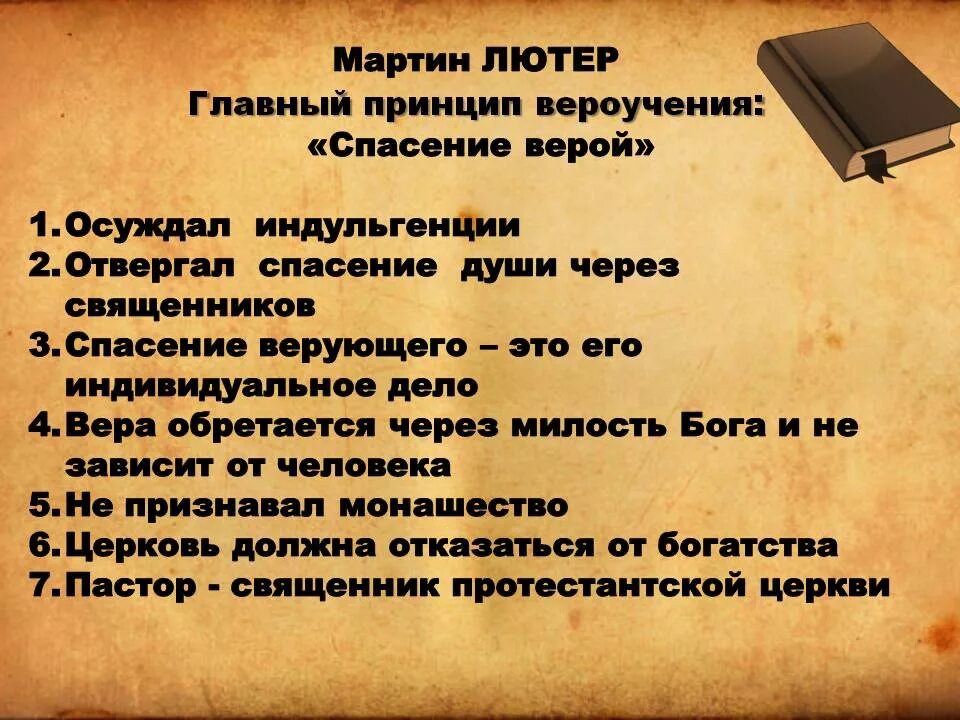 Мартин ЛЮТЕР
Главный принцип вероучения:
«Спасение верой»

1. Осуждал индульгенции
2. Отвергал спасение души через священников
3. Спасение верующего – это его индивидуальное дело
4. Вера обретается через милость Бога и не зависит от человека
5. Не признавал монашество
6. Церковь должна отказаться от богатства
7. Пастор - священник протестантской церкви